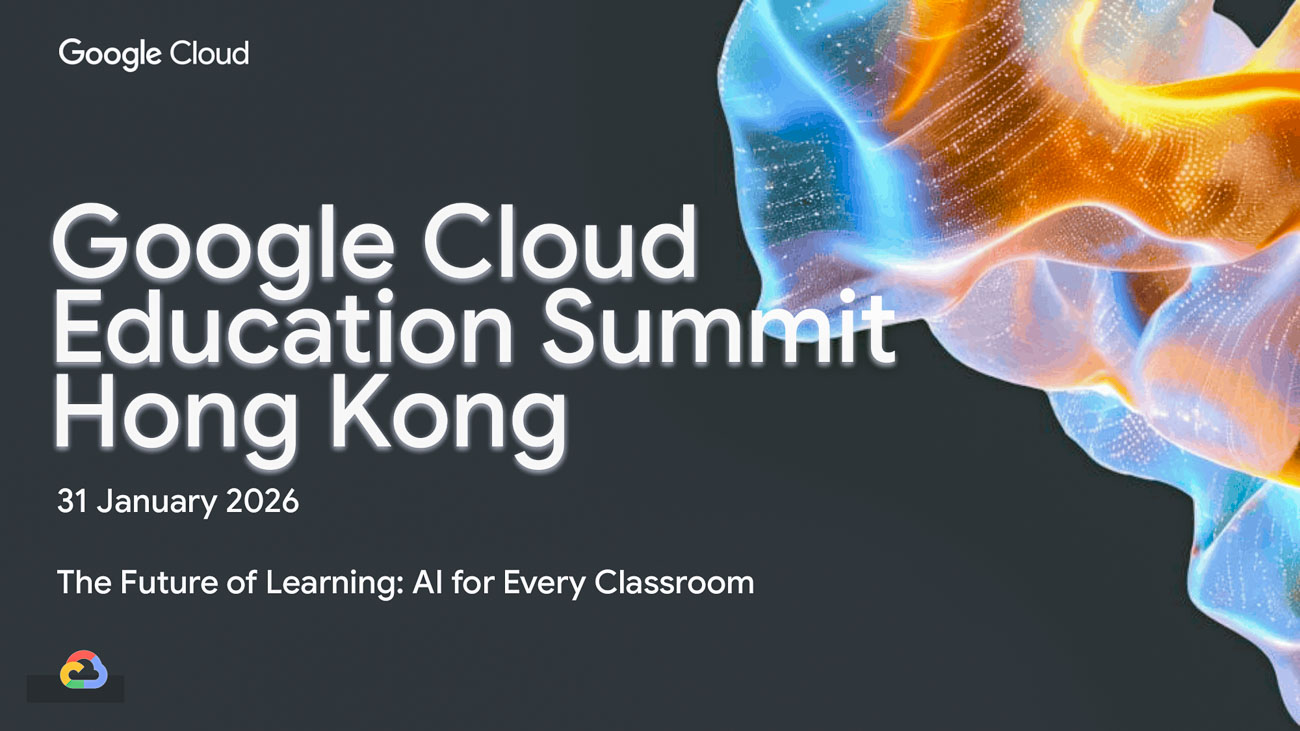 Google Cloud

Google Cloud Education Summit Hong Kong

31 January 2026

The Future of Learning: AI for Every Classroom